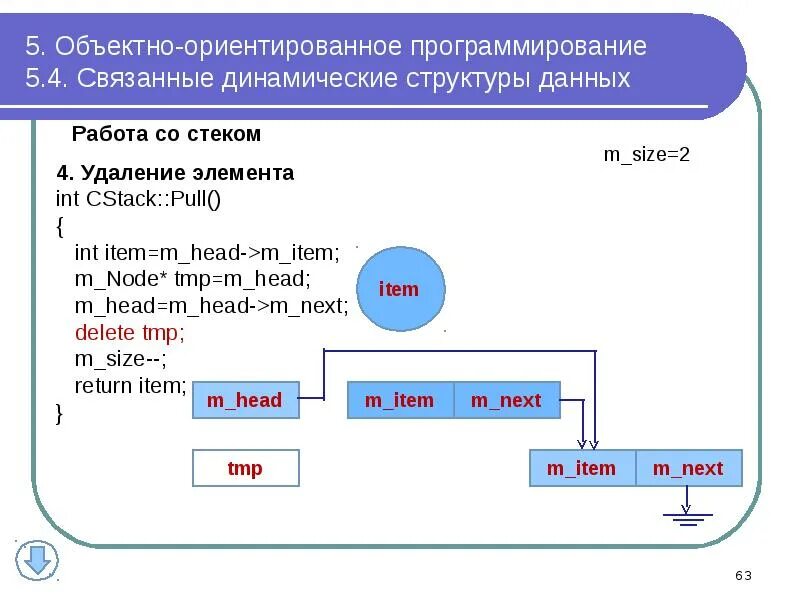 5. Объектно-ориентированное программирование
5.4. Связанные динамические структуры данных

Работа со стеком

m_size=2

4. Удаление элемента
int CStack::Pull()
{
int item=m_head->m_item;
m_Node* tmp=m_head;
m_head=m_head->m_next;
delete tmp;
m_size--;
return item;
}

item

m_head

m_item

m_next

tmp

m_item

m_next

63